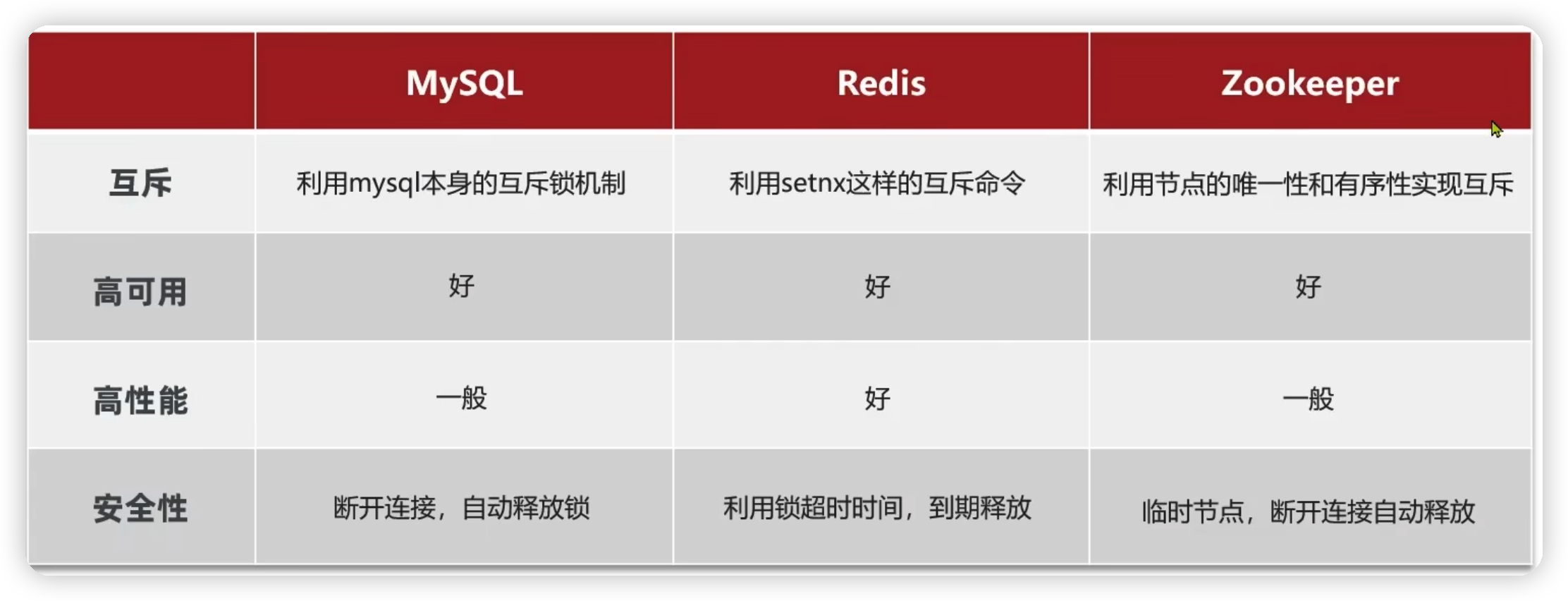 | | MySQL | Redis | Zookeeper |
|---|---|---|---|
| 互斥 | 利用mysql本身的互斥锁机制 | 利用setnx这样的互斥命令 | 利用节点的唯一性和有序性实现互斥 |
| 高可用 | 好 | 好 | 好 |
| 高性能 | 一般 | 好 | 一般 |
| 安全性 | 断开连接，自动释放锁 | 利用锁超时时间，到期释放 | 临时节点，断开连接自动释放 |